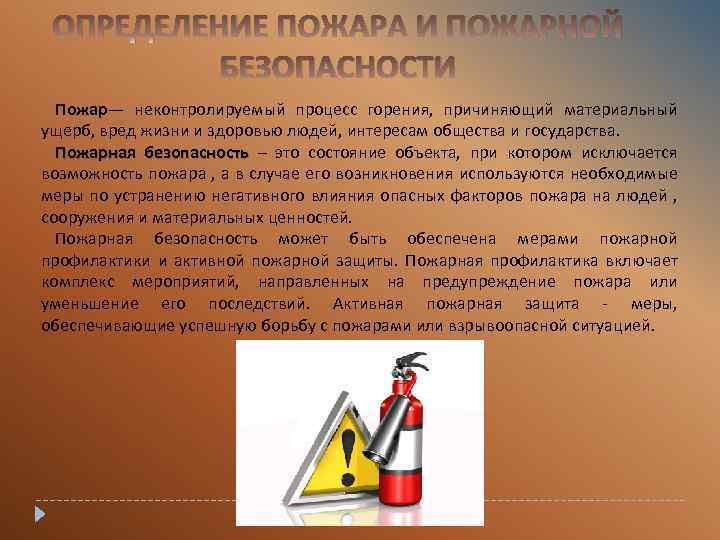 ОПРЕДЕЛЕНИЕ ПОЖАРА И ПОЖАРНОЙ БЕЗОПАСНОСТИ

Пожар— неконтролируемый процесс горения, причиняющий материальный ущерб, вред жизни и здоровью людей, интересам общества и государства.

Пожарная безопасность – это состояние объекта, при котором исключается возможность пожара , а в случае его возникновения используются необходимые меры по устранению негативного влияния опасных факторов пожара на людей , сооружения и материальных ценностей.

Пожарная безопасность может быть обеспечена мерами пожарной профилактики и активной пожарной защиты. Пожарная профилактика включает комплекс мероприятий, направленных на предупреждение пожара или уменьшение его последствий. Активная пожарная защита - меры, обеспечивающие успешную борьбу с пожарами или взрывоопасной ситуацией.